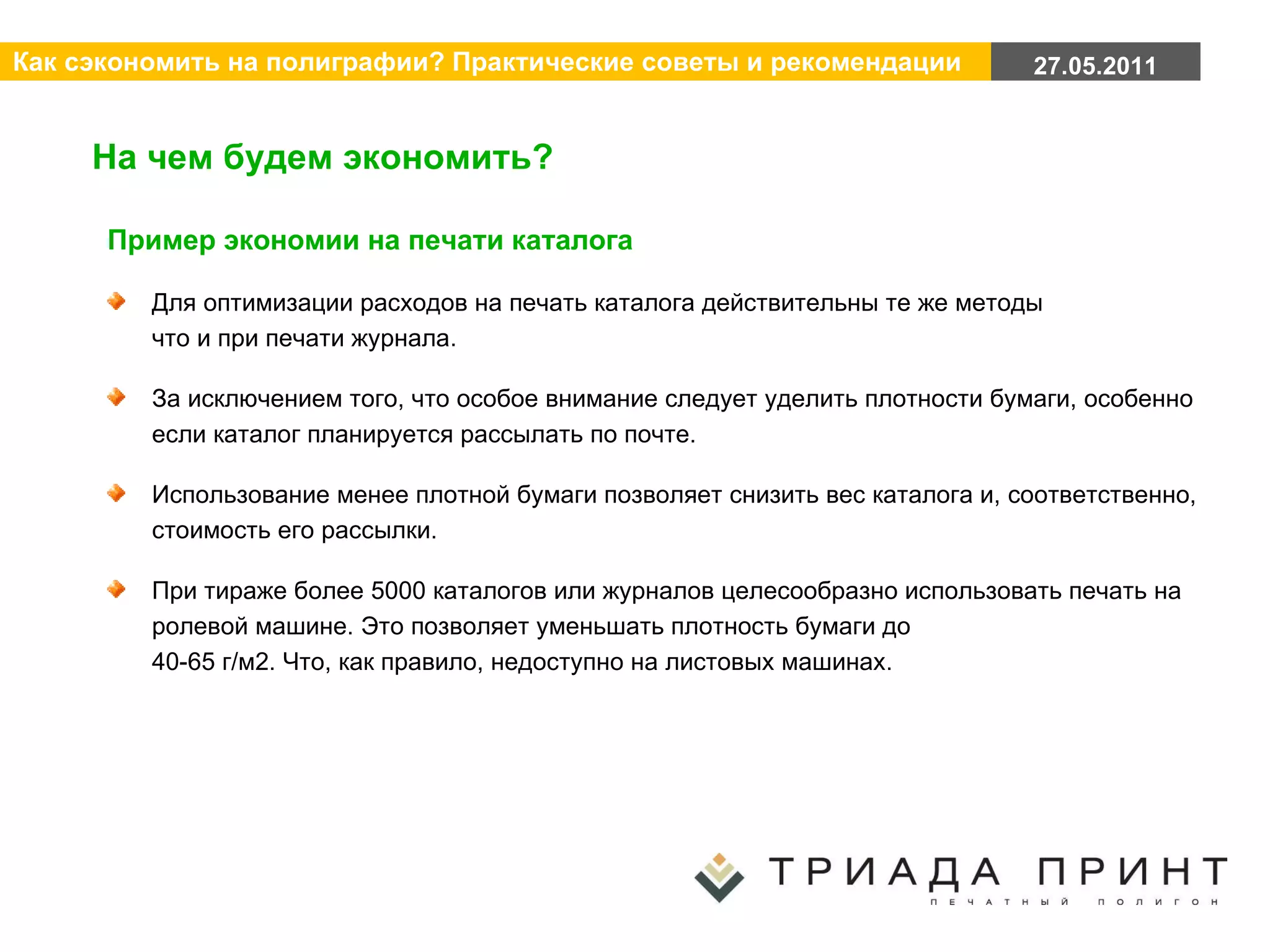 Как сэкономить на полиграфии? Практические советы и рекомендации

27.05.2011

На чем будем экономить?

Пример экономии на печати каталога

Для оптимизации расходов на печать каталога действительны те же методы что и при печати журнала.

За исключением того, что особое внимание следует уделить плотности бумаги, особенно если каталог планируется рассылать по почте.

Использование менее плотной бумаги позволяет снизить вес каталога и, соответственно, стоимость его рассылки.

При тираже более 5000 каталогов или журналов целесообразно использовать печать на ролевой машине. Это позволяет уменьшать плотность бумаги до 40-65 г/м2. Что, как правило, недоступно на листовых машинах.

ТРИАДА ПРИНТ
ПЕЧАТНЫЙ ПОЛИГОН